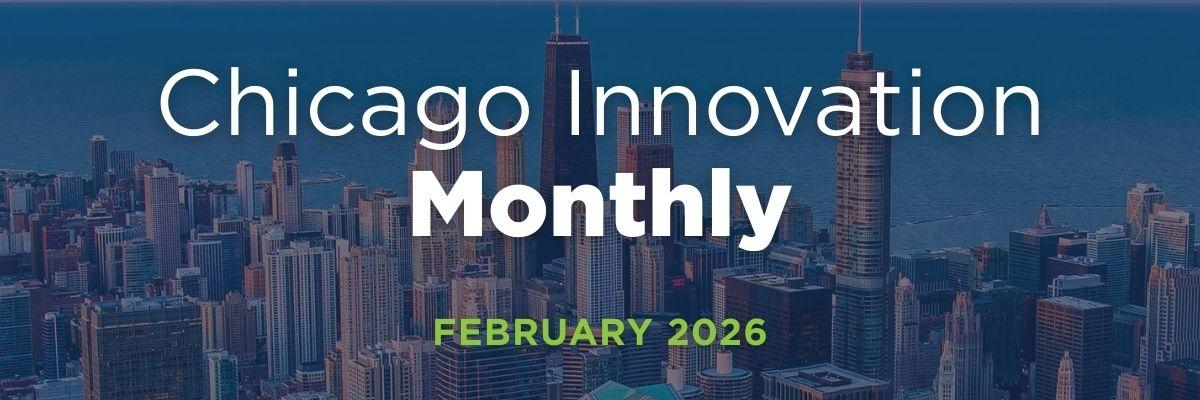 Chicago Innovation
Monthly

FEBRUARY 2026